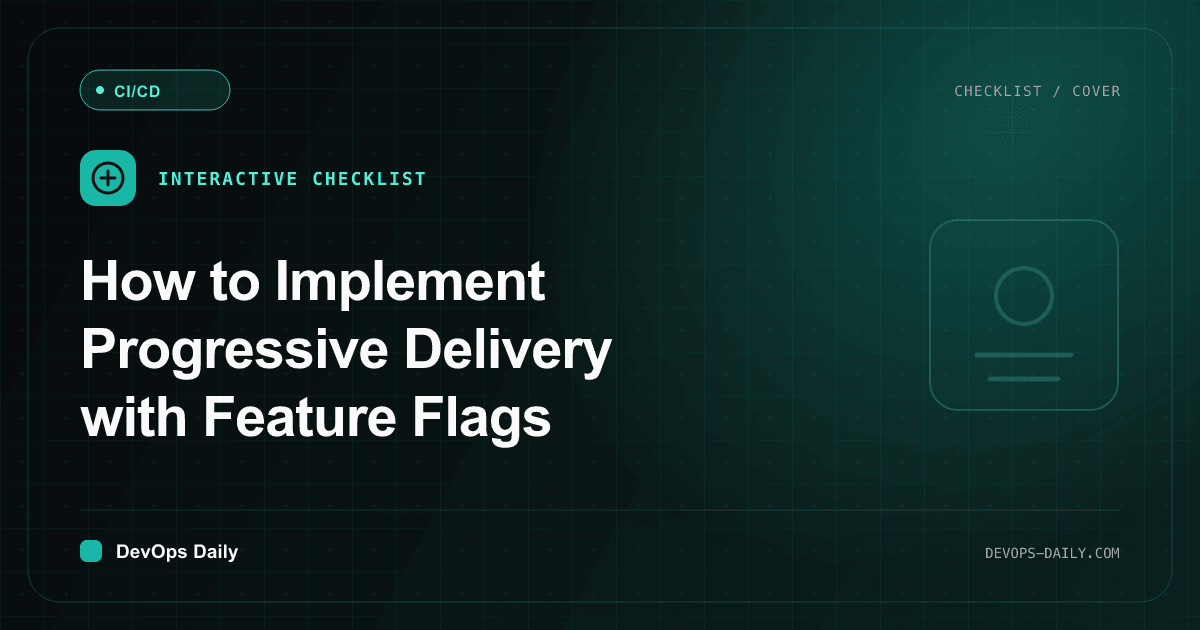 CI/CD

CHECKLIST / COVER

INTERACTIVE CHECKLIST

How to Implement Progressive Delivery with Feature Flags

DevOps Daily

DEVOPS-DAILY.COM